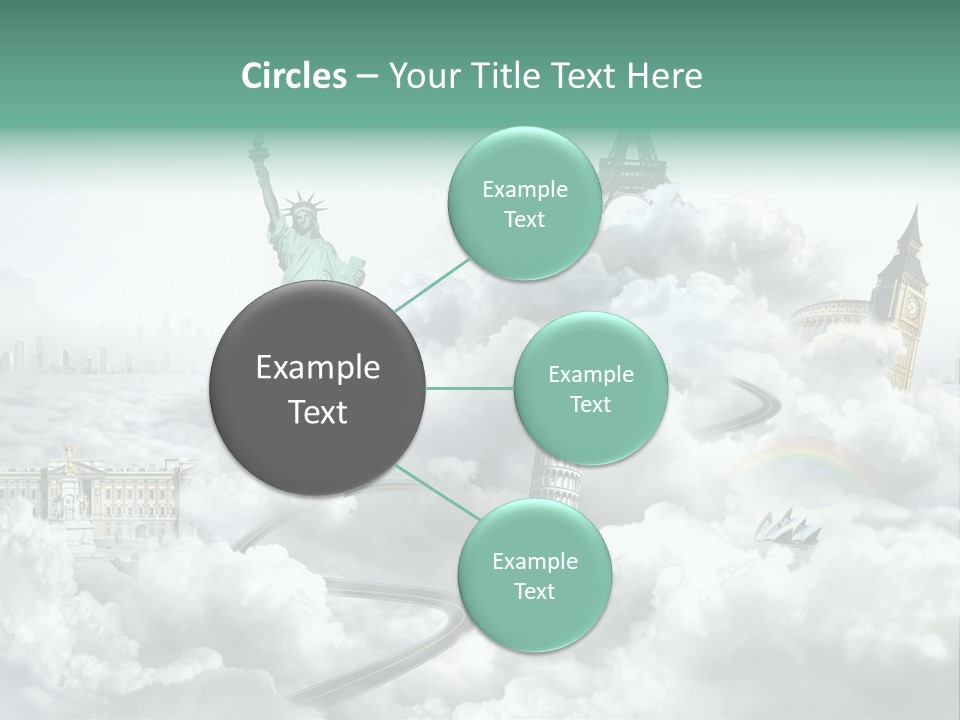 Circles – Your Title Text Here

Example Text

Example Text

Example Text

Example Text